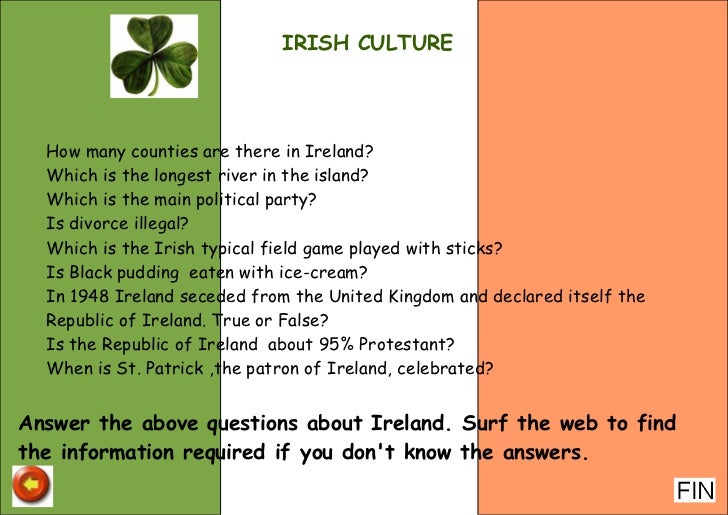 IRISH CULTURE

How many counties are there in Ireland?
Which is the longest river in the island?
Which is the main political party?
Is divorce illegal?
Which is the Irish typical field game played with sticks?
Is Black pudding eaten with ice-cream?
In 1948 Ireland seceded from the United Kingdom and declared itself the Republic of Ireland. True or False?
Is the Republic of Ireland about 95% Protestant?
When is St. Patrick ,the patron of Ireland, celebrated?

Answer the above questions about Ireland. Surf the web to find the information required if you don't know the answers.

FIN